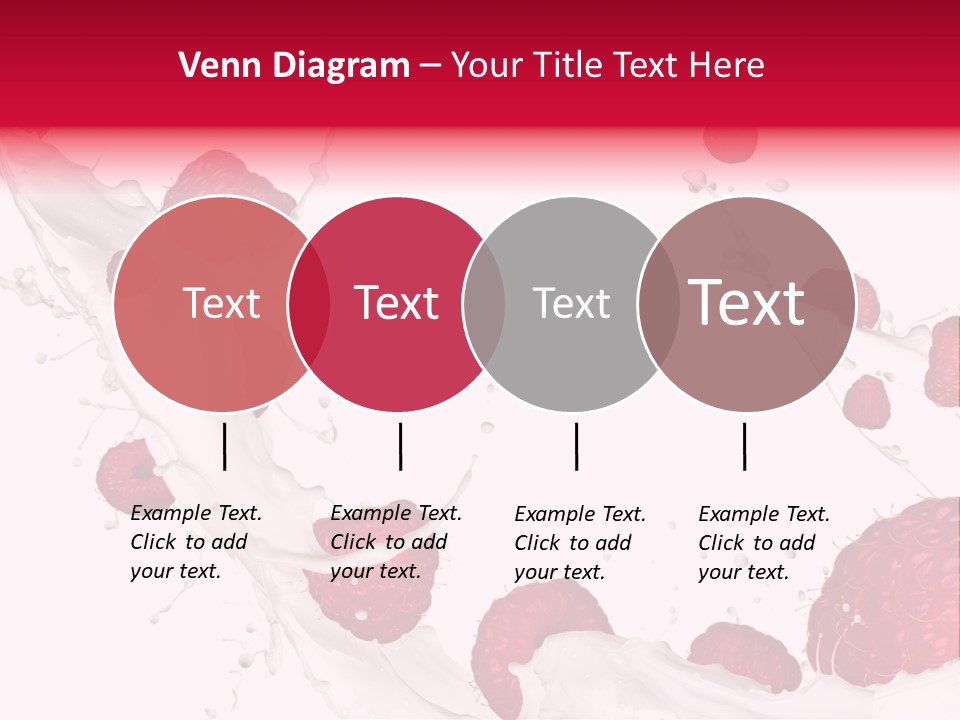 Venn Diagram – Your Title Text Here

Text

Text

Text

Text

Example Text. Click to add your text.

Example Text. Click to add your text.

Example Text. Click to add your text.

Example Text. Click to add your text.